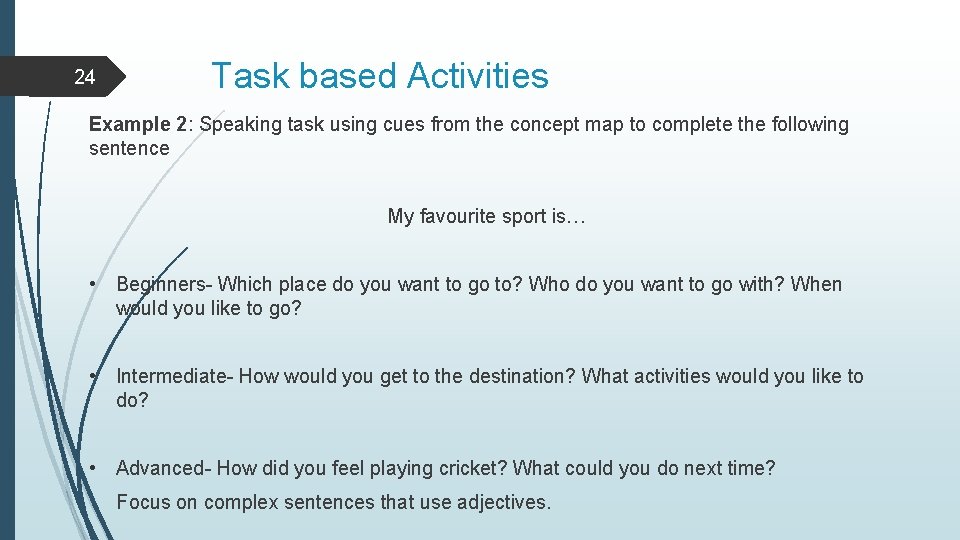 24

Task based Activities

Example 2: Speaking task using cues from the concept map to complete the following sentence

My favourite sport is…

• Beginners- Which place do you want to go to? Who do you want to go with? When would you like to go?

• Intermediate- How would you get to the destination? What activities would you like to do?

• Advanced- How did you feel playing cricket? What could you do next time?

Focus on complex sentences that use adjectives.